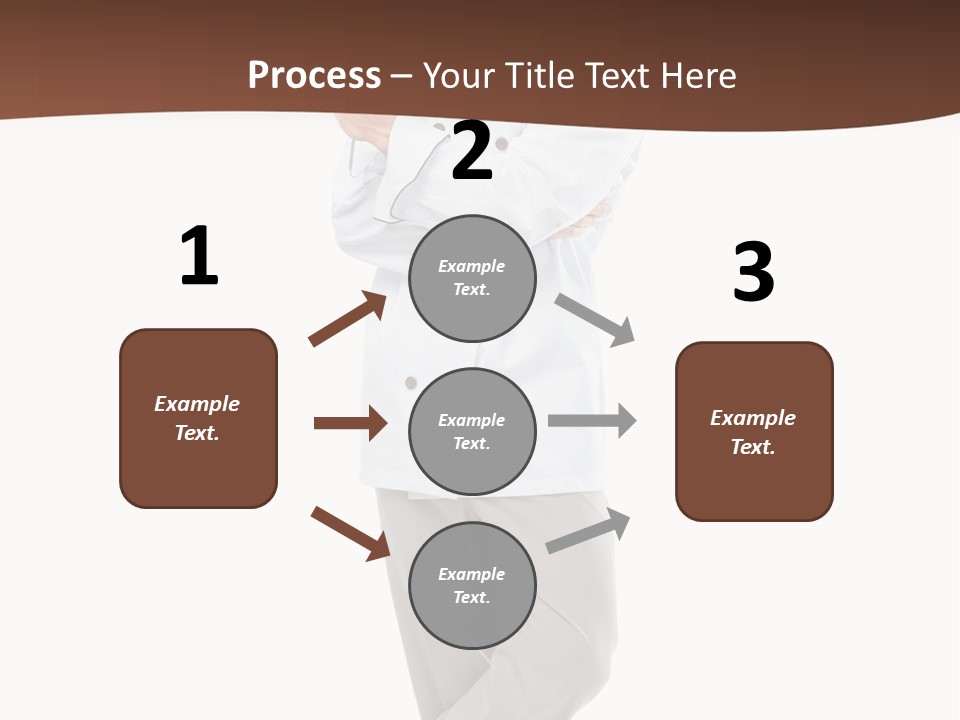 Process – Your Title Text Here

1

Example Text.

2

Example Text.

Example Text.

Example Text.

3

Example Text.